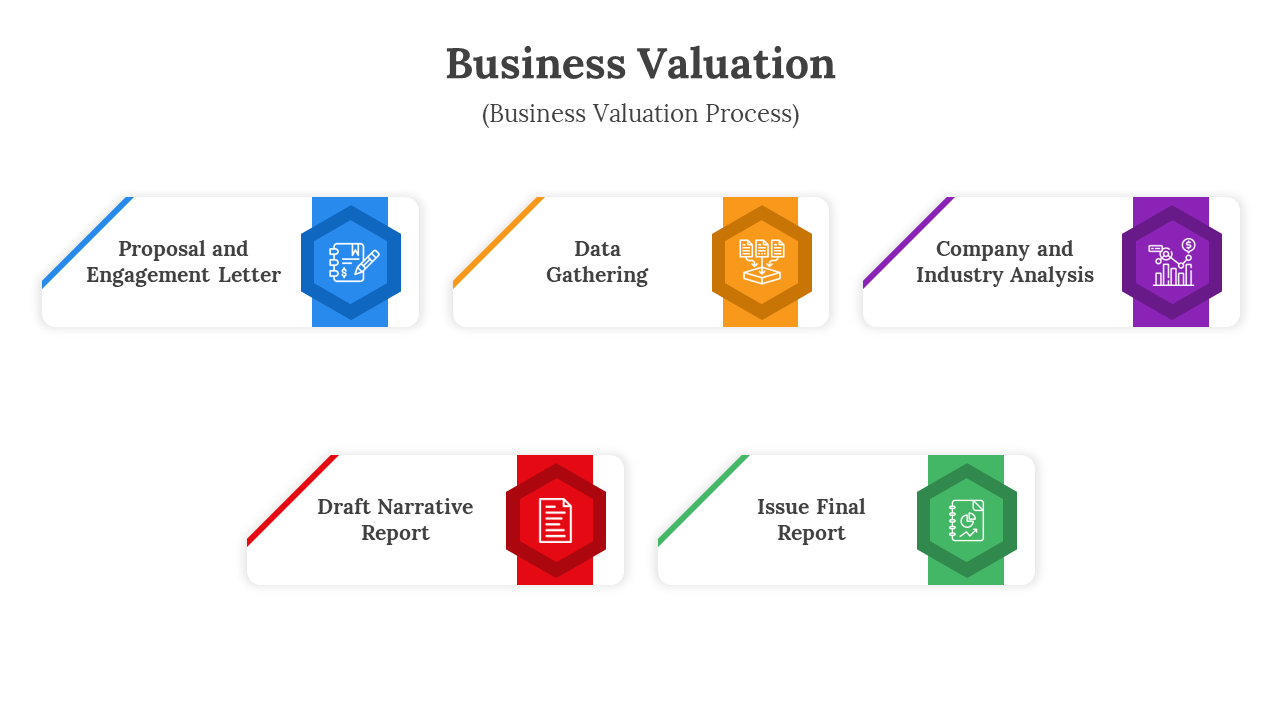 Business Valuation
(Business Valuation Process)

Proposal and Engagement Letter

Data Gathering

Company and Industry Analysis

Draft Narrative Report

Issue Final Report